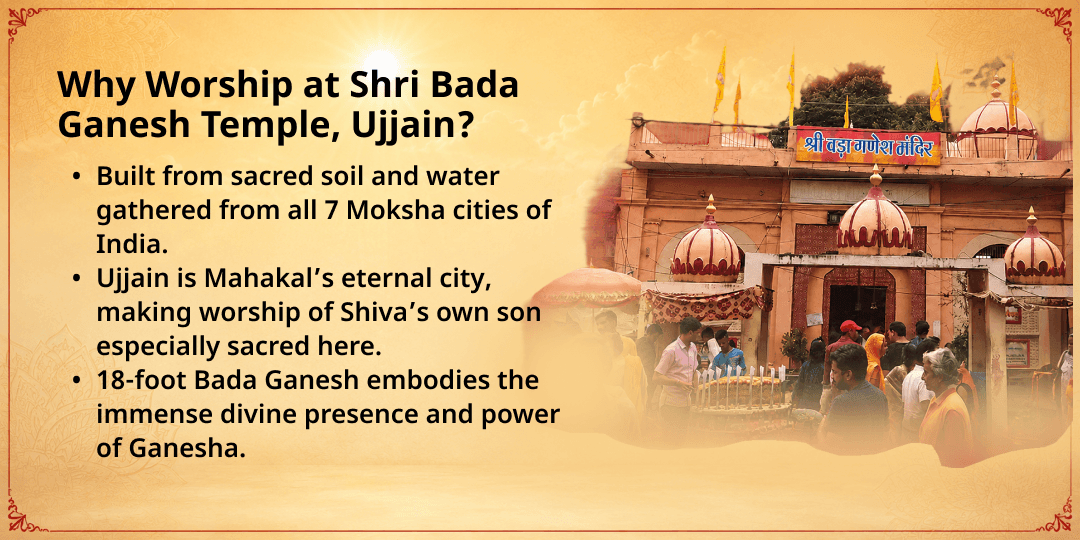 Why Worship at Shri Bada Ganesh Temple, Ujjain?

• Built from sacred soil and water gathered from all 7 Moksha cities of India.
• Ujjain is Mahakal’s eternal city, making worship of Shiva’s own son especially sacred here.
• 18-foot Bada Ganesh embodies the immense divine presence and power of Ganesha.

श्री बड़ा गणेश मंदिर